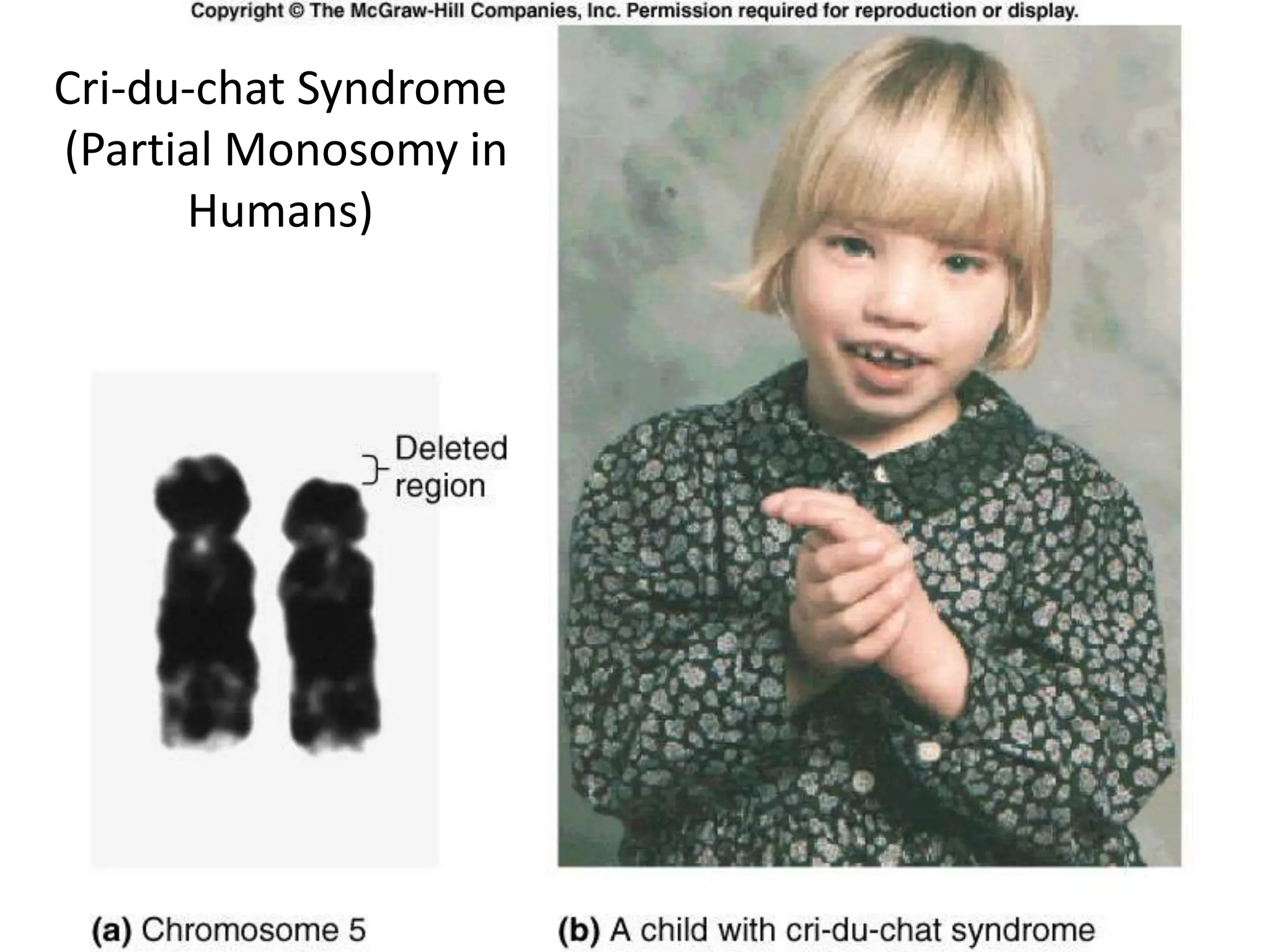 Copyright © The McGraw-Hill Companies, Inc. Permission required for reproduction or display.

Cri-du-chat Syndrome (Partial Monosomy in Humans)

Deleted region

(a) Chromosome 5

(b) A child with cri-du-chat syndrome